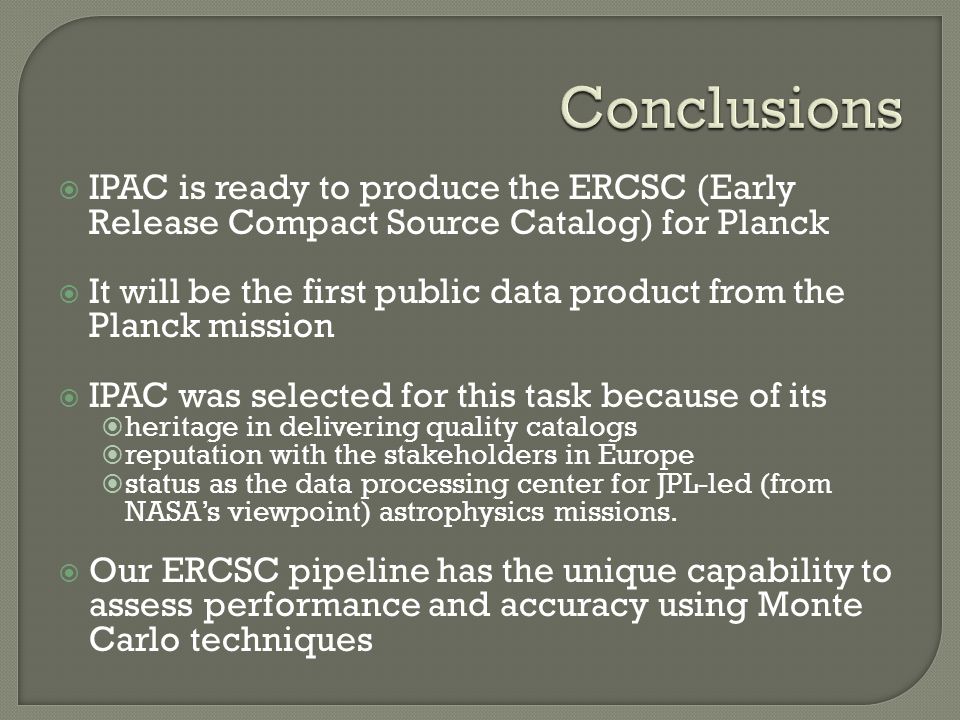 Conclusions

IPAC is ready to produce the ERCSC (Early Release Compact Source Catalog) for Planck

It will be the first public data product from the Planck mission

IPAC was selected for this task because of its
heritage in delivering quality catalogs
reputation with the stakeholders in Europe
status as the data processing center for JPL-led (from NASA's viewpoint) astrophysics missions.

Our ERCSC pipeline has the unique capability to assess performance and accuracy using Monte Carlo techniques